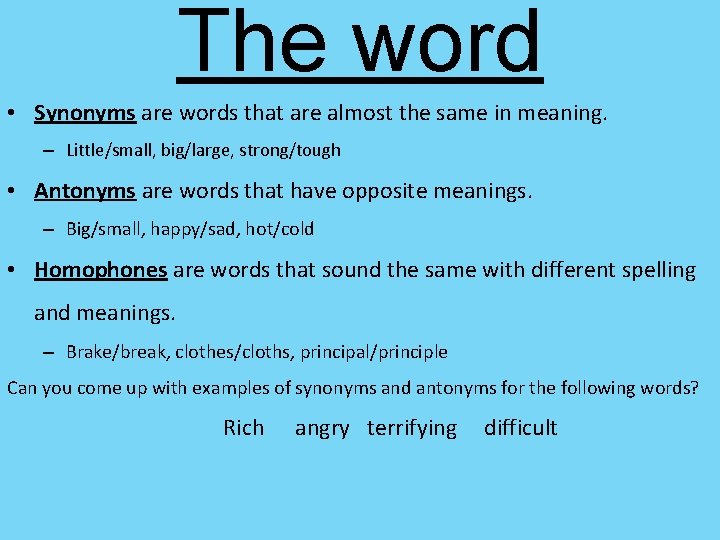 The word

• Synonyms are words that are almost the same in meaning.
– Little/small, big/large, strong/tough

• Antonyms are words that have opposite meanings.
– Big/small, happy/sad, hot/cold

• Homophones are words that sound the same with different spelling and meanings.
– Brake/break, clothes/cloths, principal/principle

Can you come up with examples of synonyms and antonyms for the following words?

Rich angry terrifying difficult